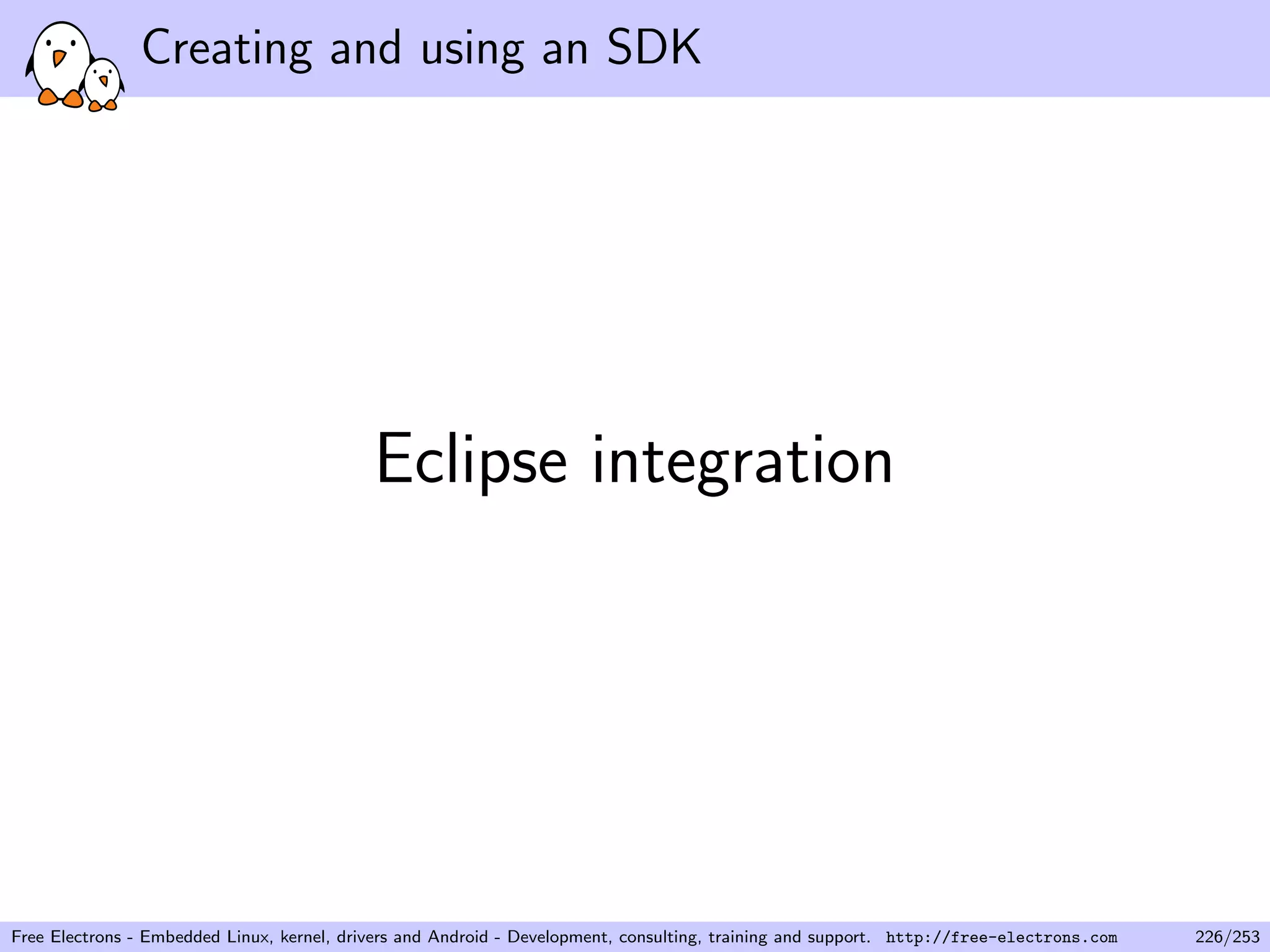 Creating and using an SDK

Eclipse integration

Free Electrons - Embedded Linux, kernel, drivers and Android - Development, consulting, training and support. http://free-electrons.com 226/253